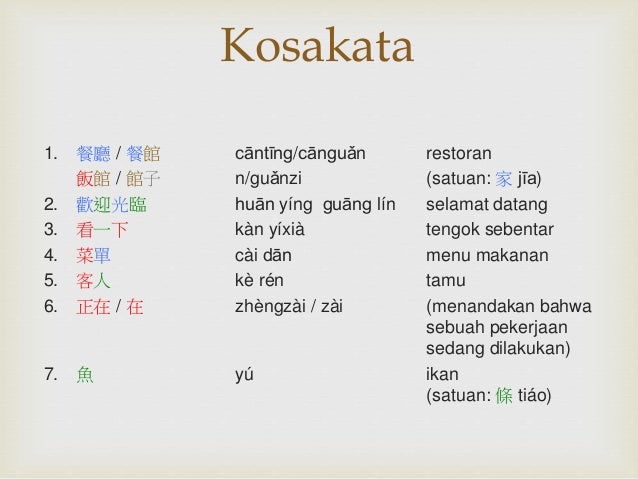 Kosakata

| | | | |
|---|---|---|---|
| 1. | 餐廳 / 餐館 | cāntīng/cānguǎn | restoran |
| | 飯館 / 館子 | n/guǎnzi | (satuan: 家 jīa) |
| 2. | 歡迎光臨 | huān yíng guāng lín | selamat datang |
| 3. | 看一下 | kàn yíxià | tengok sebentar |
| 4. | 菜單 | cài dān | menu makanan |
| 5. | 客人 | kè rén | tamu |
| 6. | 正在 / 在 | zhèngzài / zài | (menandakan bahwa sebuah pekerjaan sedang dilakukan) |
| 7. | 魚 | yú | ikan (satuan: 條 tiáo) |